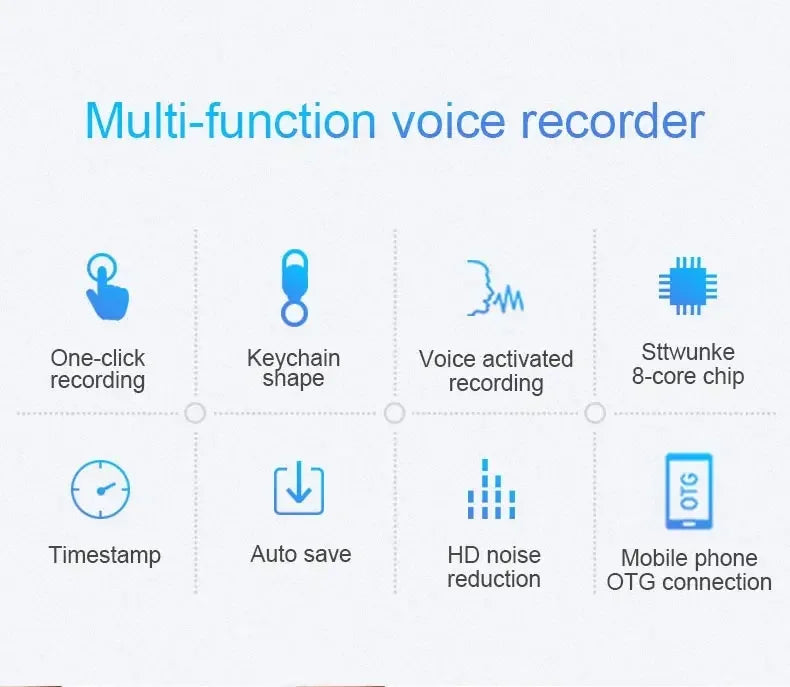 Multi-function voice recorder

One-click recording

Keychain shape

Voice activated recording

Sttwunke 8-core chip

Timestamp

Auto save

HD noise reduction

OTG

Mobile phone OTG connection